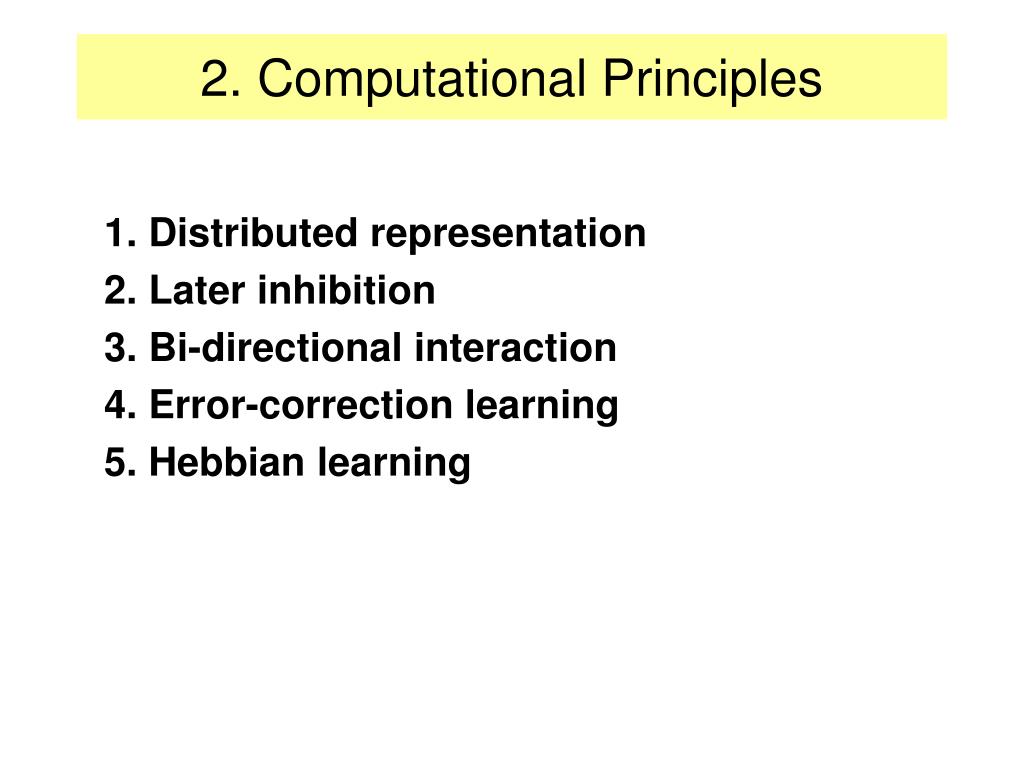 2. Computational Principles

1. Distributed representation
2. Later inhibition
3. Bi-directional interaction
4. Error-correction learning
5. Hebbian learning